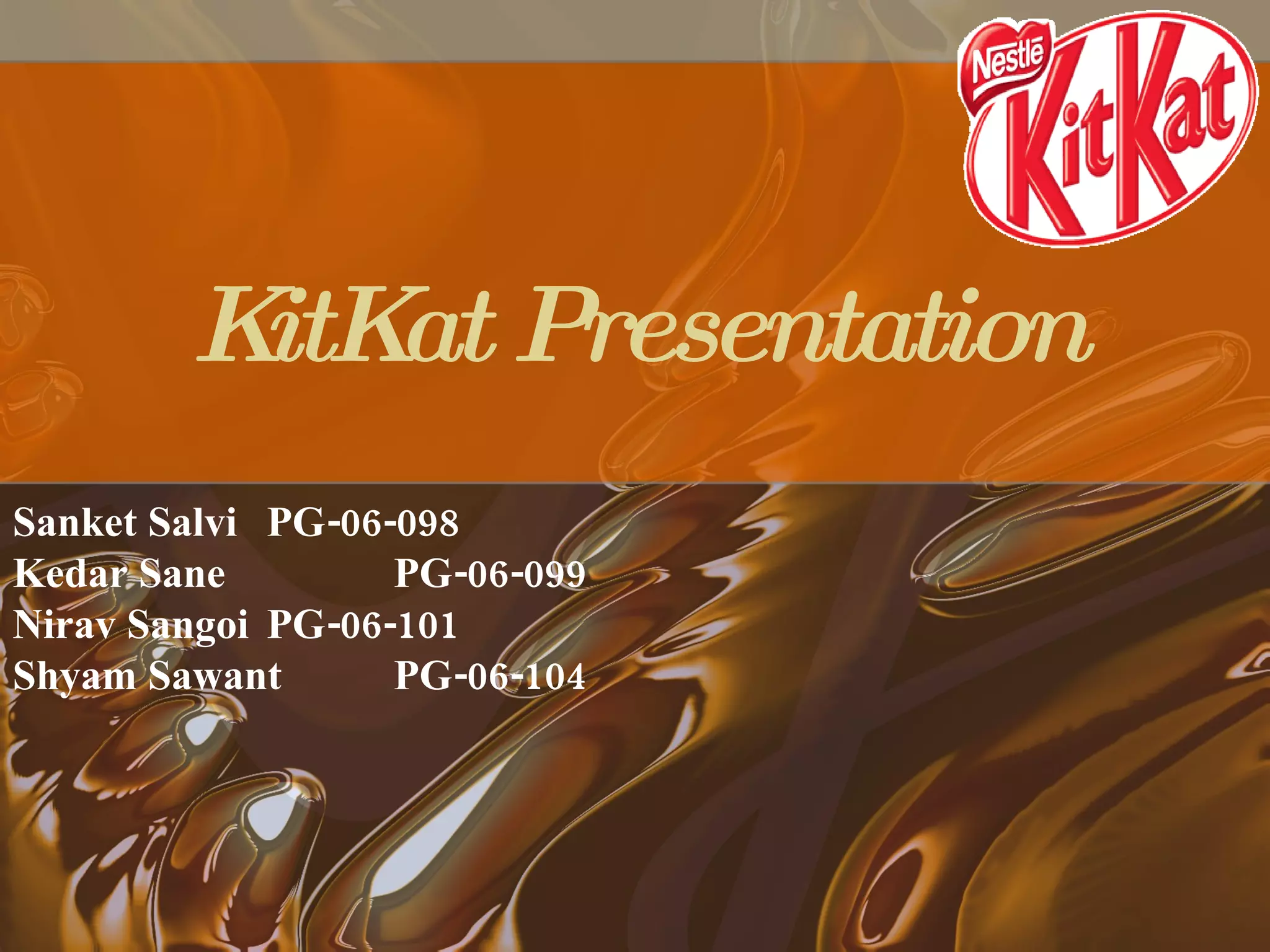 Nestlé KitKat

KitKat Presentation

Sanket Salvi PG-06-098
Kedar Sane PG-06-099
Nirav Sangoi PG-06-101
Shyam Sawant PG-06-104